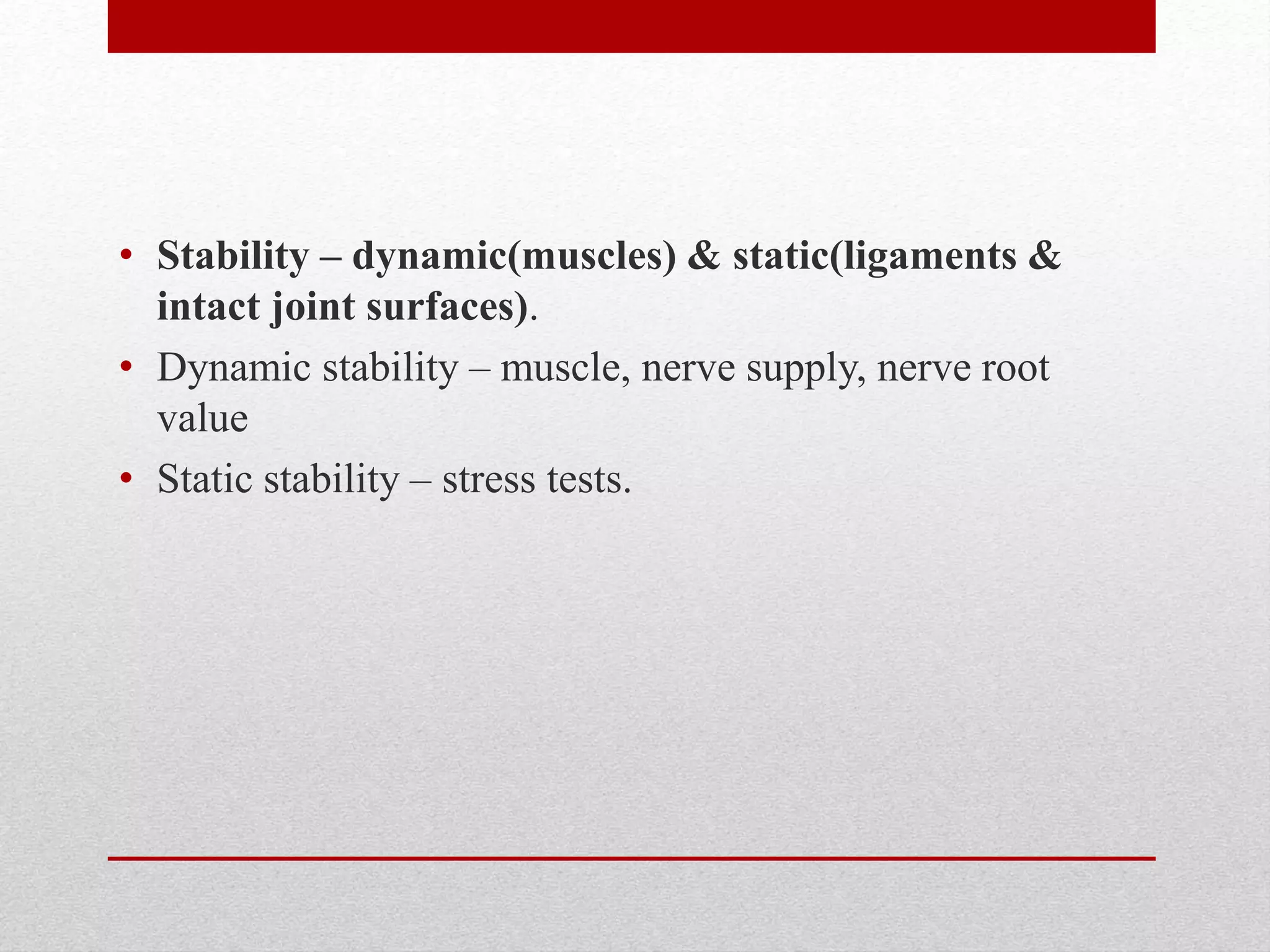 • Stability – dynamic(muscles) & static(ligaments & intact joint surfaces).
• Dynamic stability – muscle, nerve supply, nerve root value
• Static stability – stress tests.